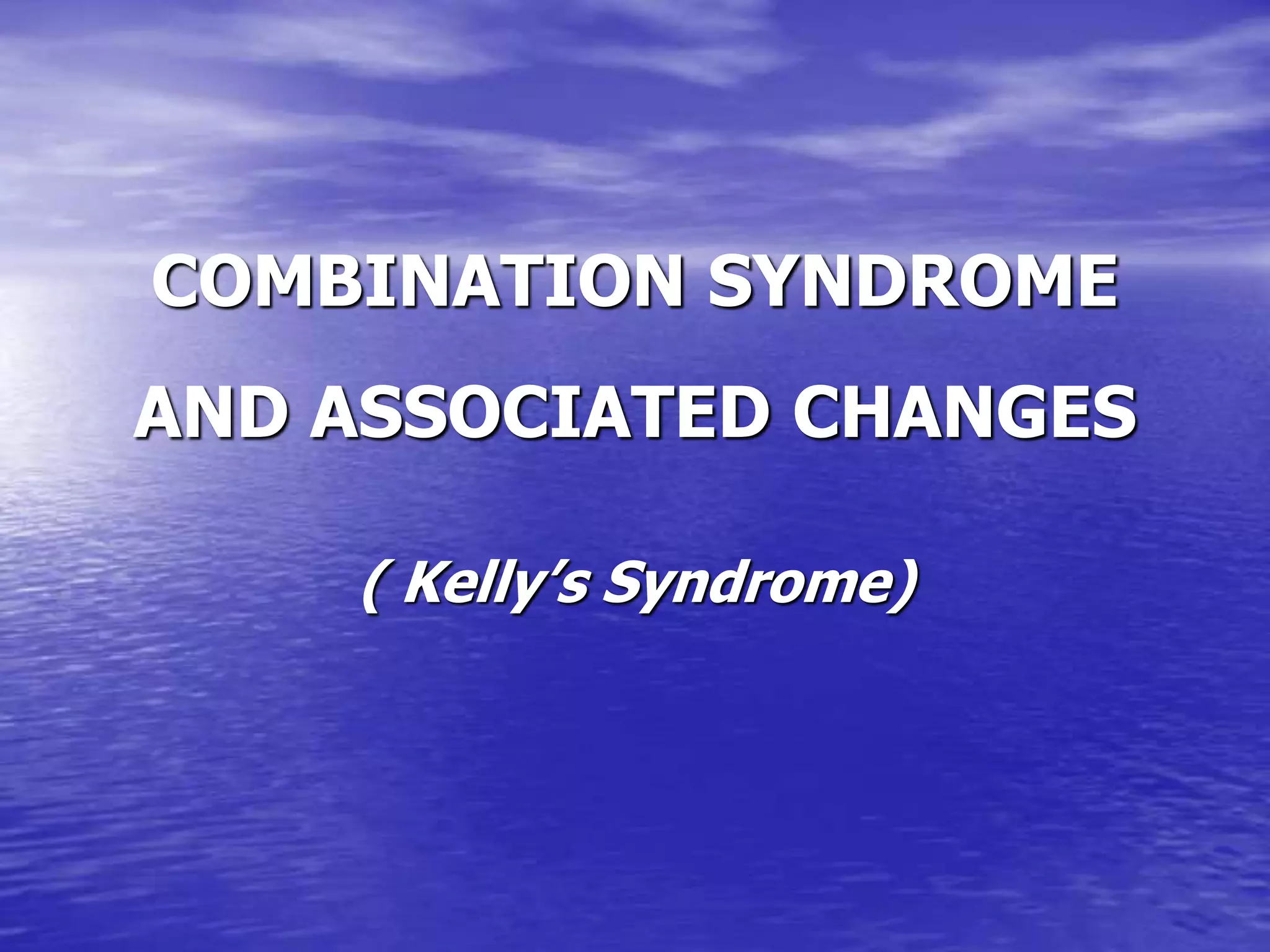 COMBINATION SYNDROME AND ASSOCIATED CHANGES

( Kelly's Syndrome)